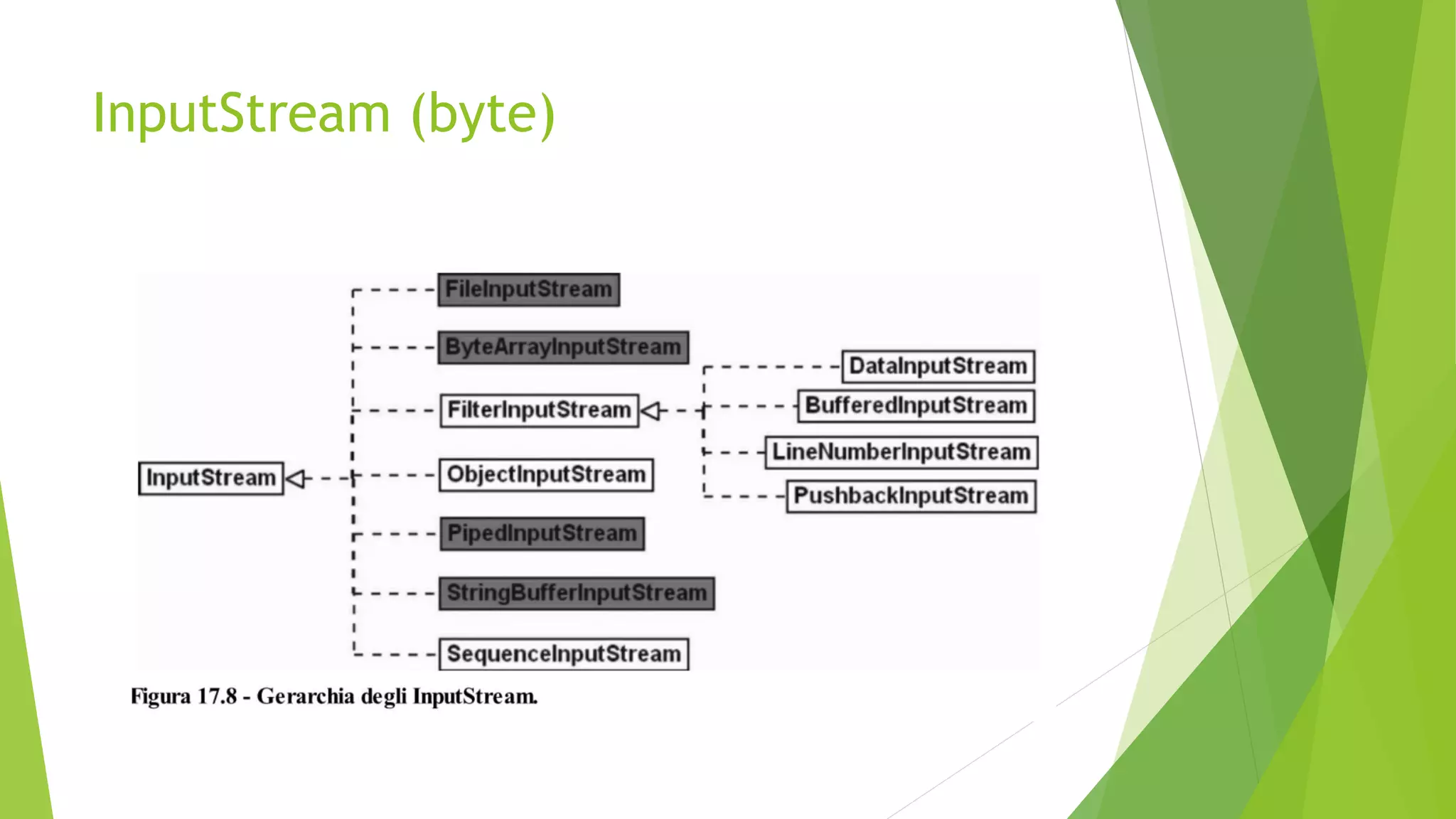 InputStream (byte)

InputStream

FileInputStream

ByteArrayInputStream

FilterInputStream

ObjectInputStream

PipedInputStream

StringBufferInputStream

SequenceInputStream

DataInputStream

BufferedInputStream

LineNumberInputStream

PushbackInputStream

Figura 17.8 - Gerarchia degli InputStream.